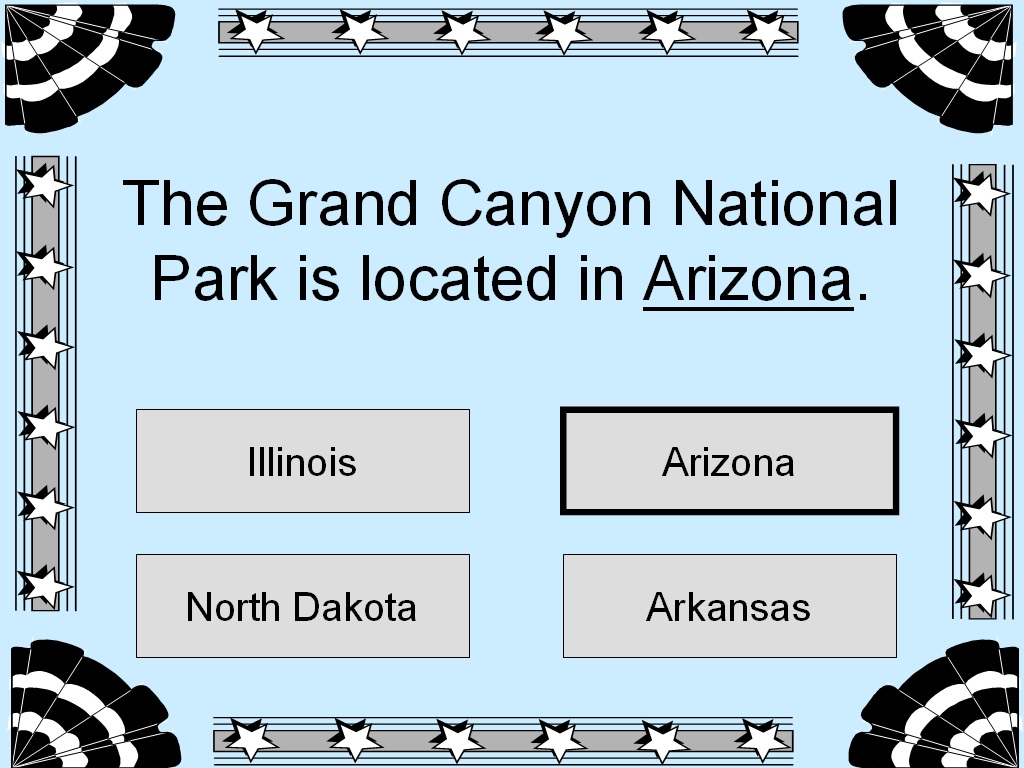 The Grand Canyon National Park is located in Arizona.

Illinois

Arizona

North Dakota

Arkansas